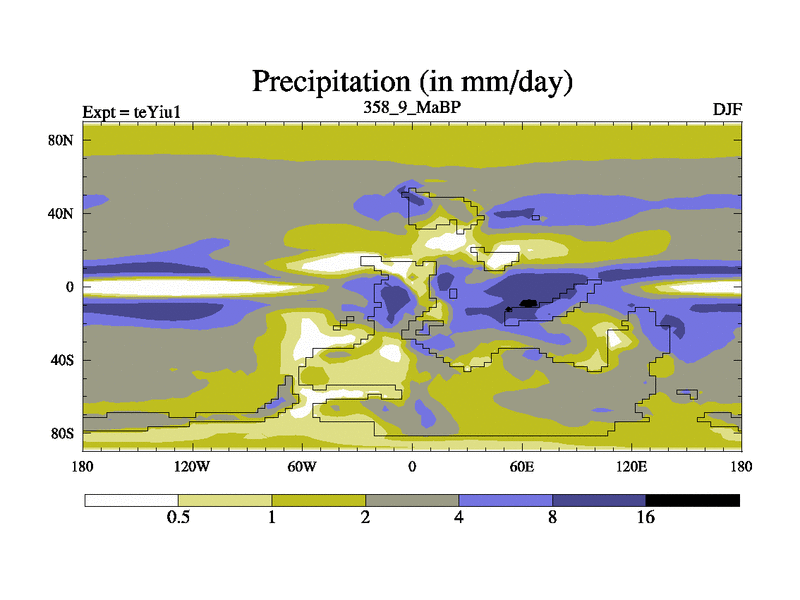 Precipitation (in mm/day)

Expt = teYiu1

358_9_MaBP

DJF

80N

40N

0

40S

80S

180

120W

60W

0

60E

120E

180

0.5

1

2

4

8

16